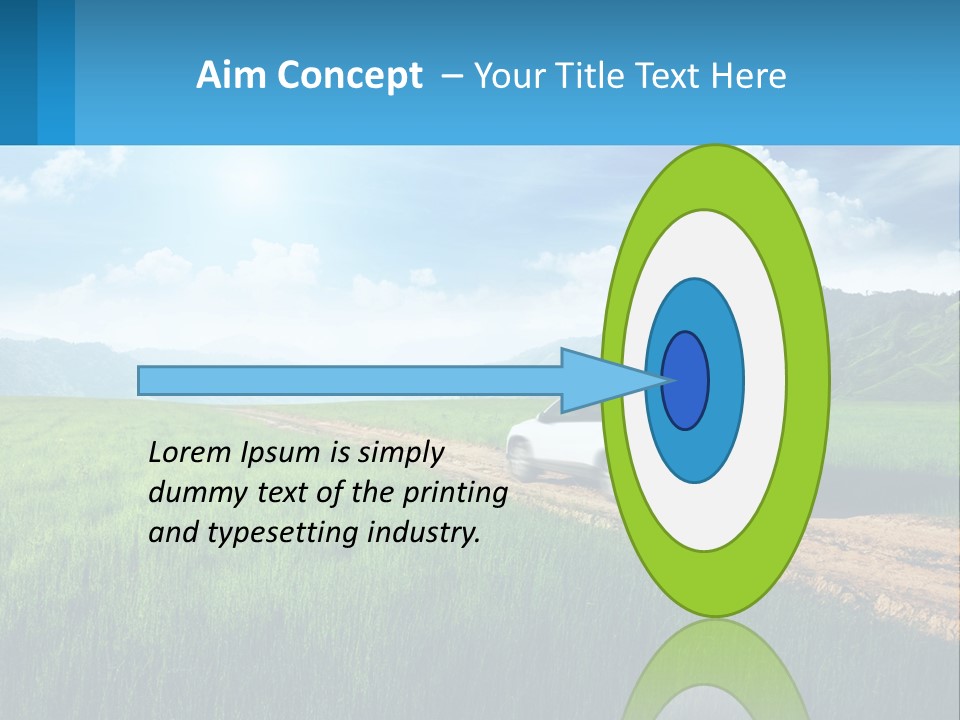 Aim Concept – Your Title Text Here

Lorem Ipsum is simply dummy text of the printing and typesetting industry.